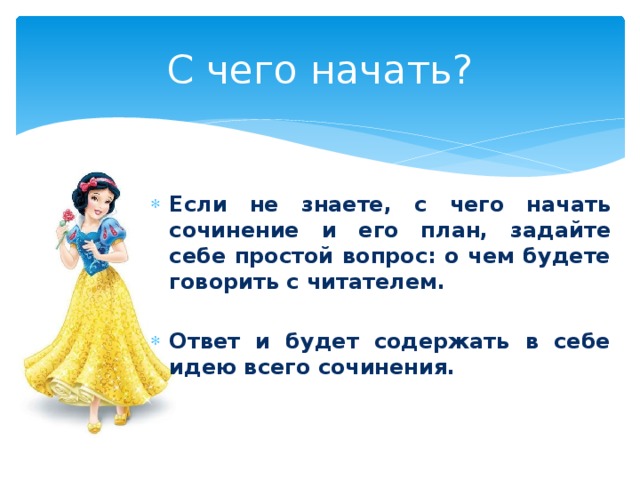 С чего начать?

Если не знаете, с чего начать сочинение и его план, задайте себе простой вопрос: о чем будете говорить с читателем.

Ответ и будет содержать в себе идею всего сочинения.